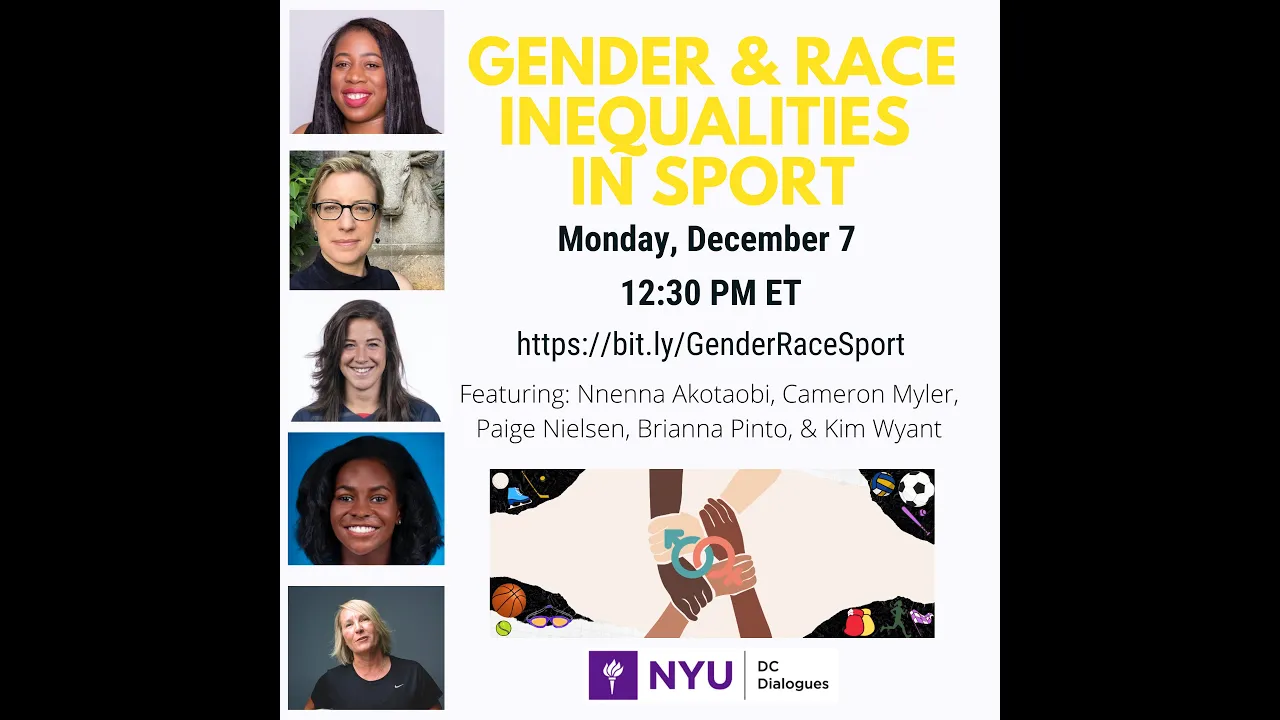 GENDER & RACE INEQUALITIES IN SPORT

Monday, December 7

12:30 PM ET

https://bit.ly/GenderRaceSport

Featuring: Nnenna Akotaobi, Cameron Myler, Paige Nielsen, Brianna Pinto, & Kim Wyant

NYU DC Dialogues